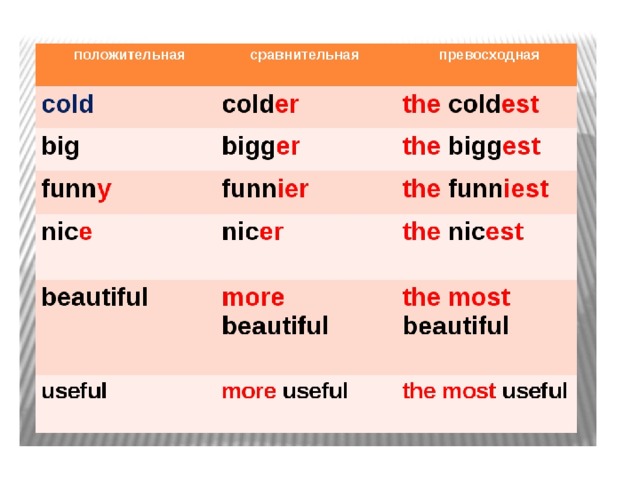 | положительная | сравнительная | превосходная |
|---|---|---|
| cold | colder | the coldest |
| big | bigger | the biggest |
| funny | funnier | the funniest |
| nice | nicer | the nicest |
| beautiful | more beautiful | the most beautiful |
| useful | more useful | the most useful |